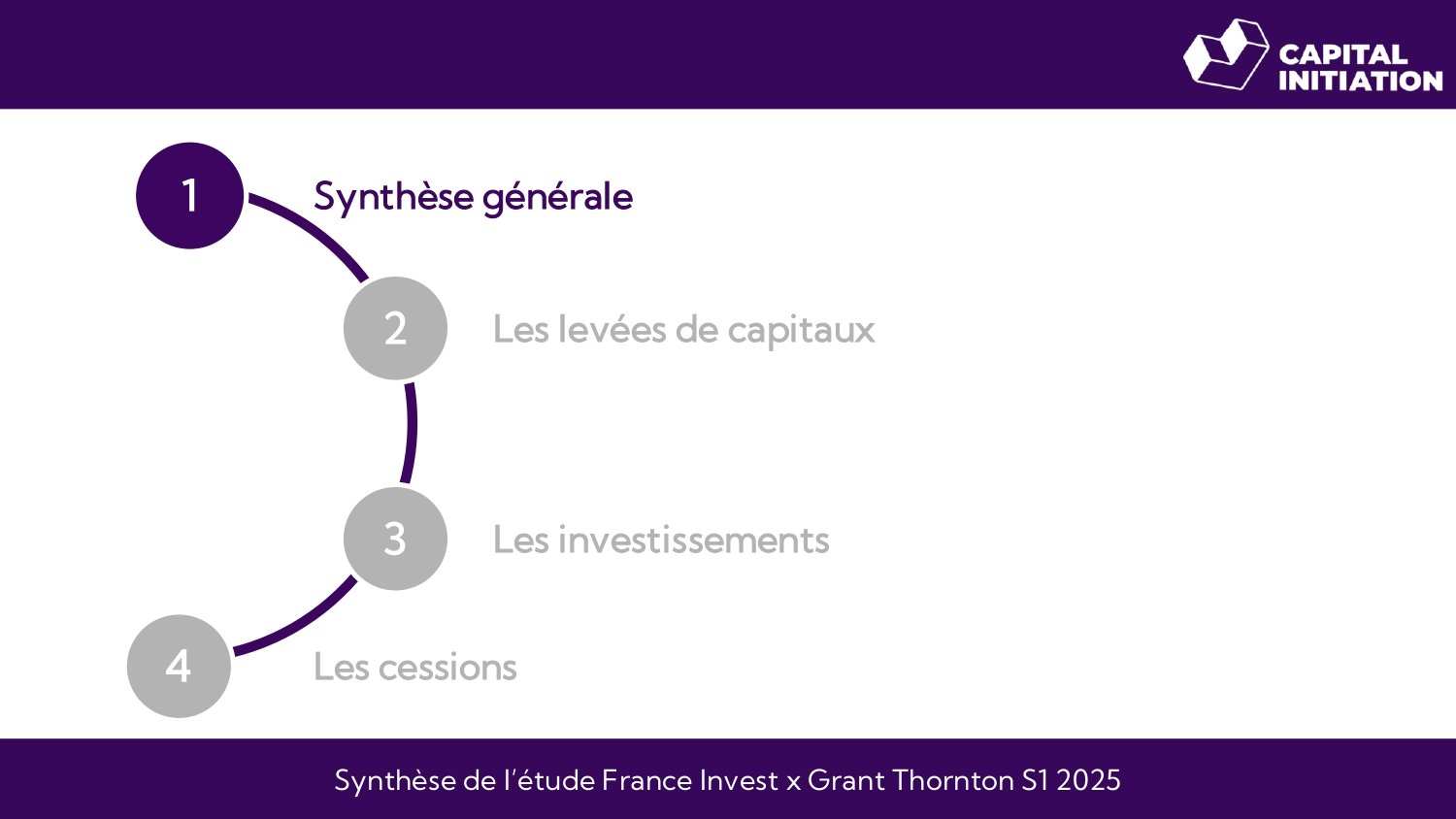 CAPITAL INITIATION

1 Synthèse générale

2 Les levées de capitaux

3 Les investissements

4 Les cessions

Synthèse de l'étude France Invest x Grant Thornton S1 2025